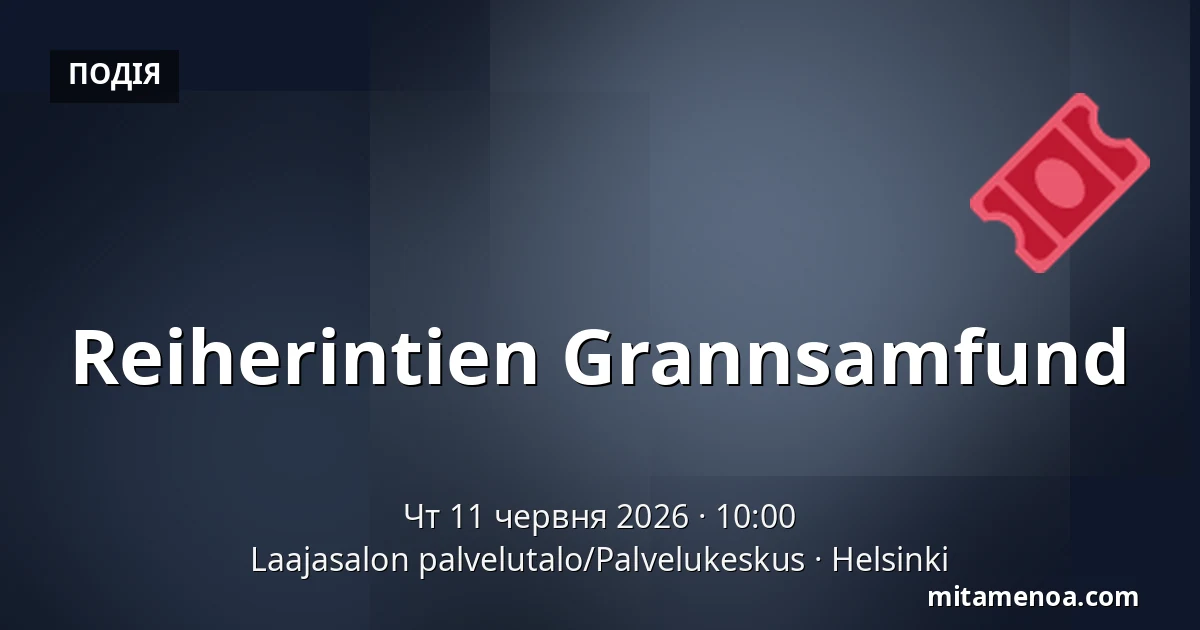 ПОДІЯ

Reiherintien Grannsamfund

Чт 11 червня 2026 · 10:00
Laajasalon palvelutalo/Palvelukeskus · Helsinki

mitamenoa.com